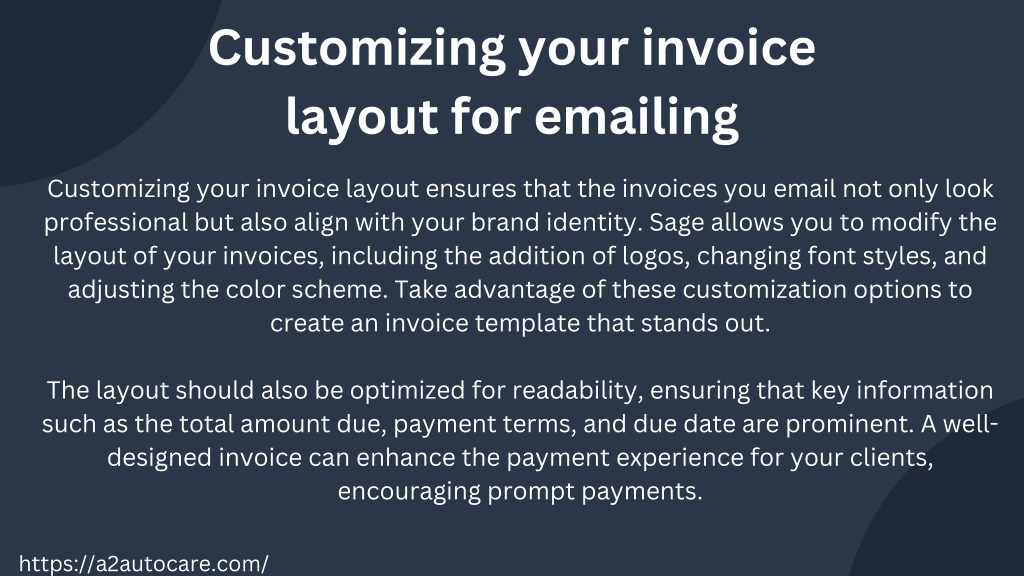 Customizing your invoice layout for emailing

Customizing your invoice layout ensures that the invoices you email not only look professional but also align with your brand identity. Sage allows you to modify the layout of your invoices, including the addition of logos, changing font styles, and adjusting the color scheme. Take advantage of these customization options to create an invoice template that stands out.

The layout should also be optimized for readability, ensuring that key information such as the total amount due, payment terms, and due date are prominent. A well-designed invoice can enhance the payment experience for your clients, encouraging prompt payments.

https://a2autocare.com/